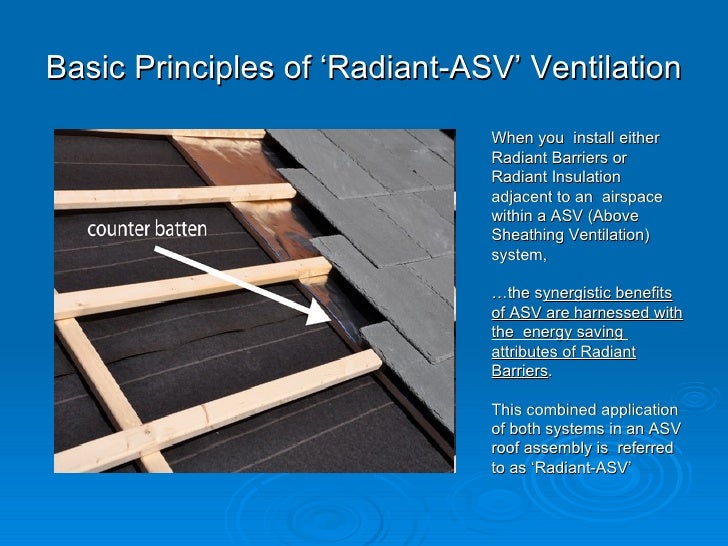 Basic Principles of ‘Radiant-ASV’ Ventilation

counter batten

When you install either Radiant Barriers or Radiant Insulation adjacent to an airspace within a ASV (Above Sheathing Ventilation) system,

…the synergistic benefits of ASV are harnessed with the energy saving attributes of Radiant Barriers.

This combined application of both systems in an ASV roof assembly is referred to as ‘Radiant-ASV’